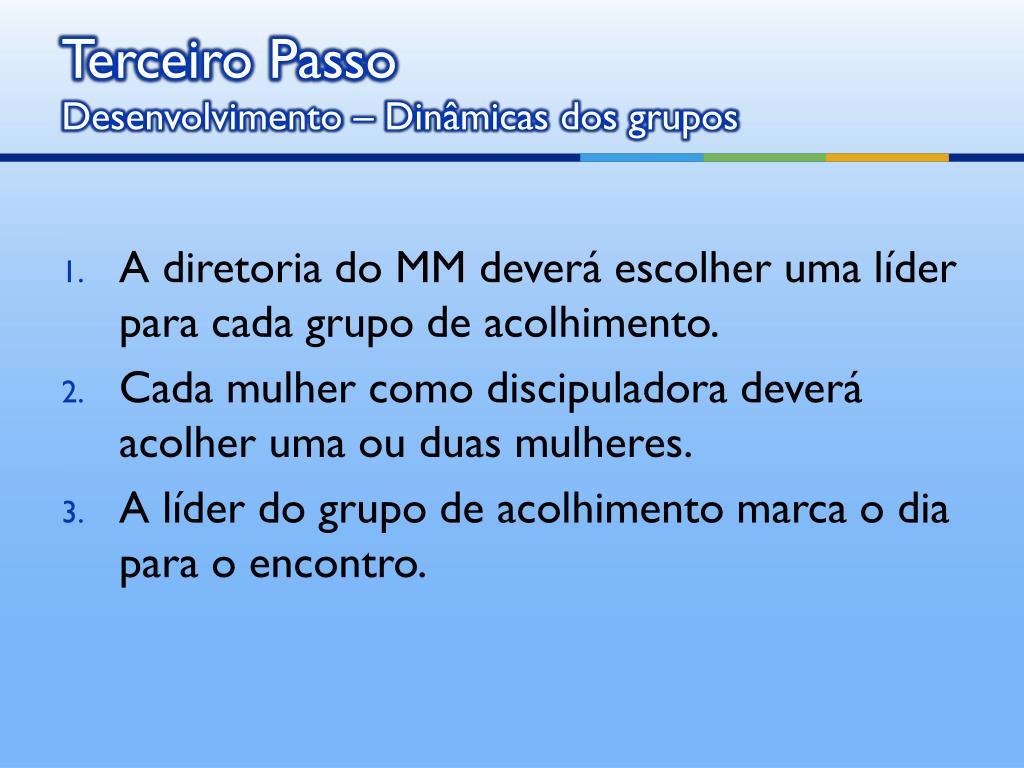 Terceiro Passo
Desenvolvimento – Dinâmicas dos grupos

1. A diretoria do MM deverá escolher uma líder para cada grupo de acolhimento.
2. Cada mulher como discipuladora deverá acolher uma ou duas mulheres.
3. A líder do grupo de acolhimento marca o dia para o encontro.